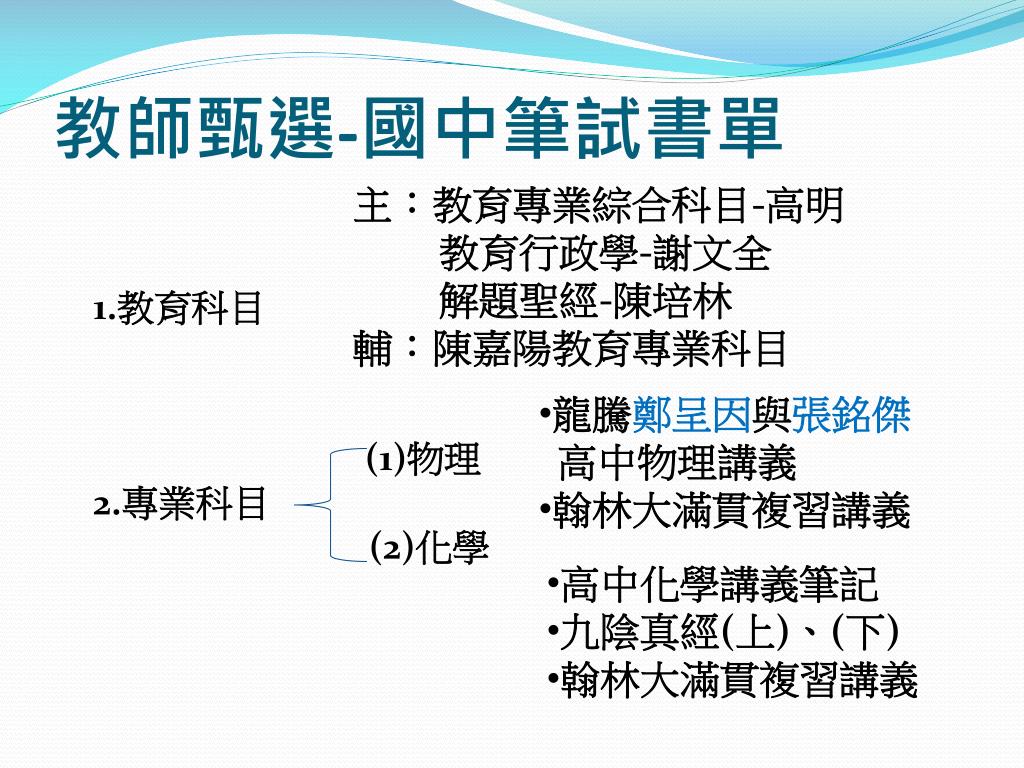 教師甄選-國中筆試書單

1.教育科目

主：教育專業綜合科目-高明
教育行政學-謝文全
解題聖經-陳培林
輔：陳嘉陽教育專業科目

2.專業科目

(1)物理

•龍騰鄭呈因與張銘傑高中物理講義
•翰林大滿貫複習講義

(2)化學

•高中化學講義筆記
•九陰真經(上)、(下)
•翰林大滿貫複習講義